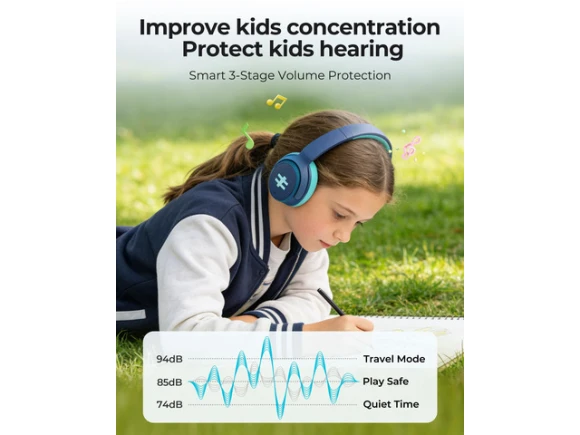 Improve kids concentration
Protect kids hearing

Smart 3-Stage Volume Protection

94dB
85dB
74dB

Travel Mode
Play Safe
Quiet Time